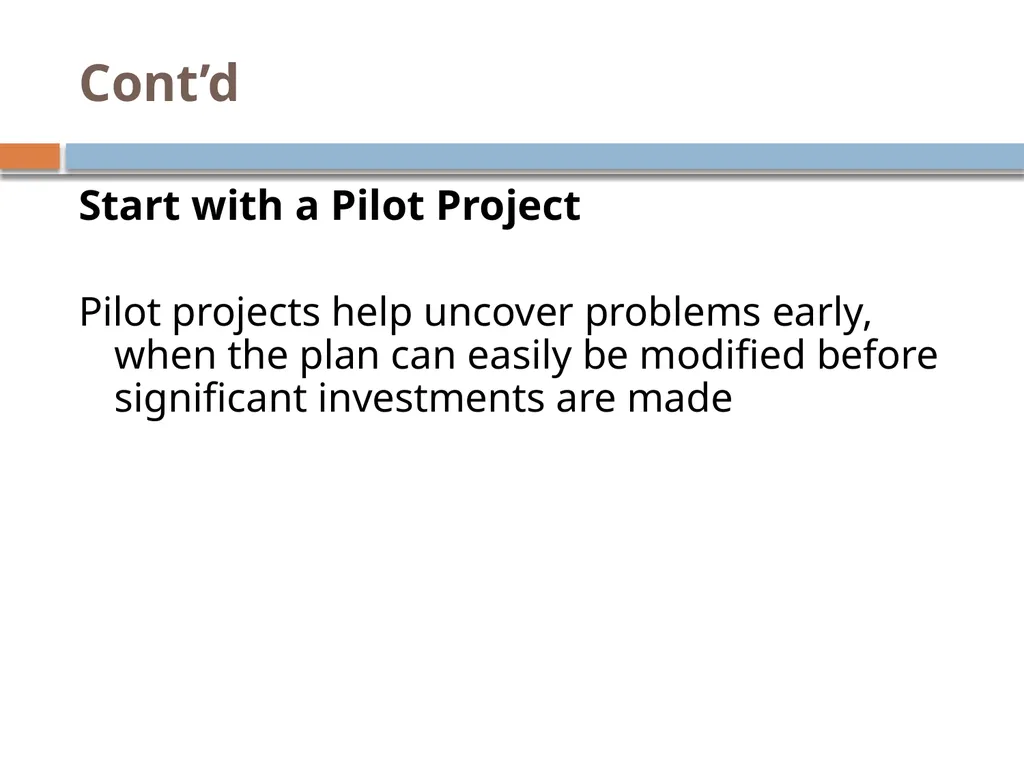 Cont’d

Start with a Pilot Project

Pilot projects help uncover problems early, when the plan can easily be modified before significant investments are made